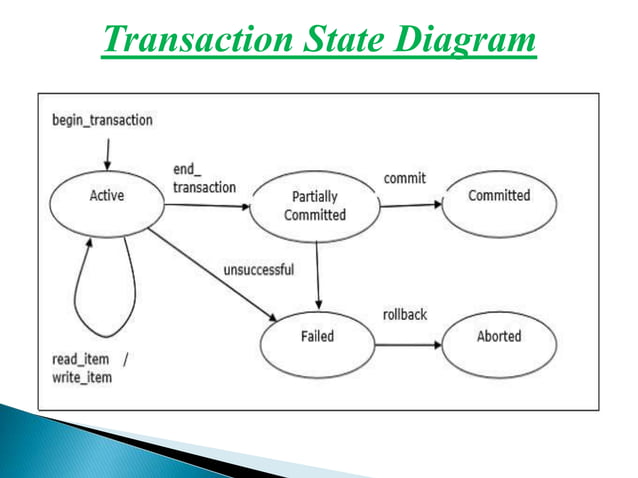 Transaction State Diagram

begin_transaction

Active

end_ transaction

Partially Committed

commit

Committed

unsuccessful

Failed

rollback

Aborted

read_item / write_item